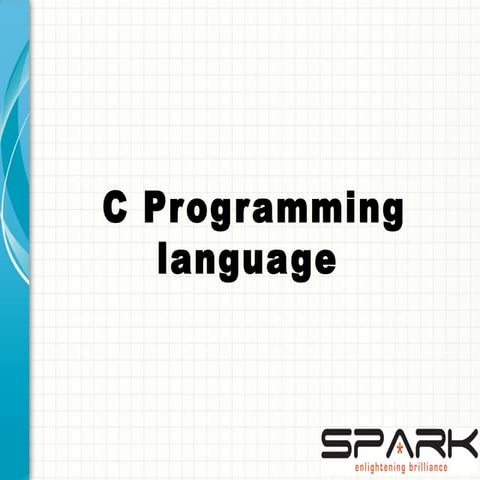 C Programming language

SPARK
enlightening brilliance